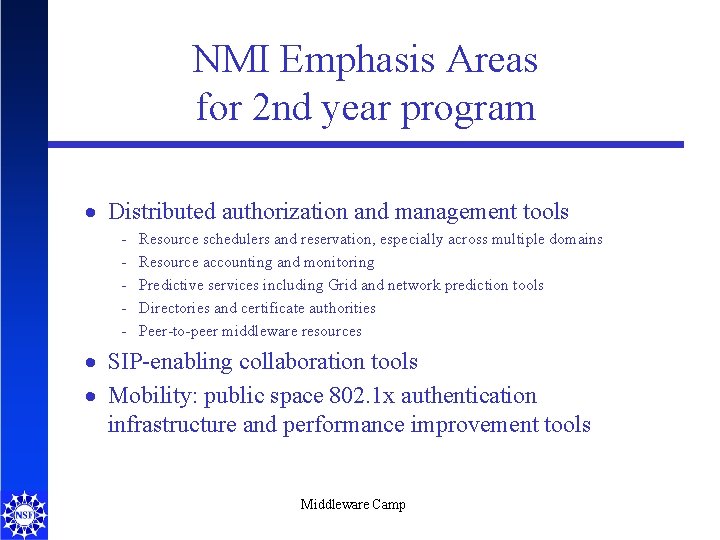 NMI Emphasis Areas
for 2nd year program

• Distributed authorization and management tools
  - Resource schedulers and reservation, especially across multiple domains
  - Resource accounting and monitoring
  - Predictive services including Grid and network prediction tools
  - Directories and certificate authorities
  - Peer-to-peer middleware resources
• SIP-enabling collaboration tools
• Mobility: public space 802.1x authentication infrastructure and performance improvement tools

NSF

Middleware Camp